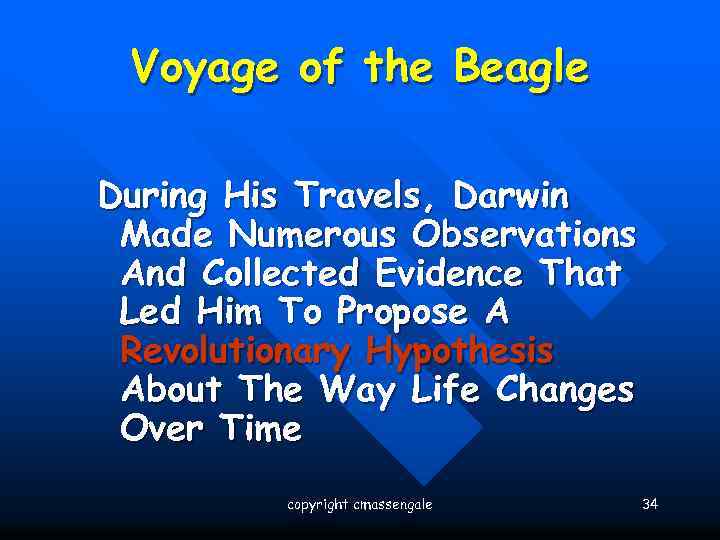 Voyage of the Beagle

During His Travels, Darwin Made Numerous Observations And Collected Evidence That Led Him To Propose A Revolutionary Hypothesis About The Way Life Changes Over Time

copyright cmassengale

34